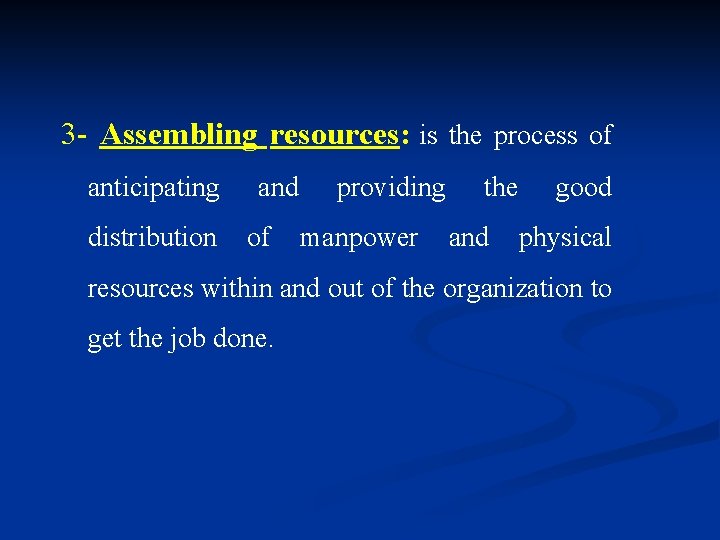 3- Assembling resources: is the process of anticipating and providing the good distribution of manpower and physical resources within and out of the organization to get the job done.